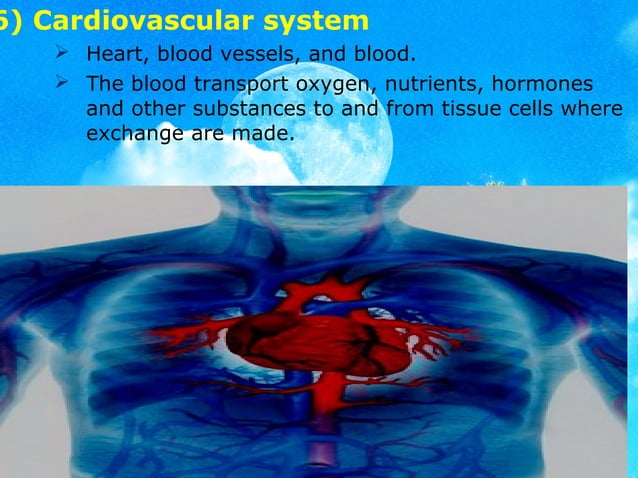 5) Cardiovascular system

➢ Heart, blood vessels, and blood.

➢ The blood transport oxygen, nutrients, hormones and other substances to and from tissue cells where exchange are made.